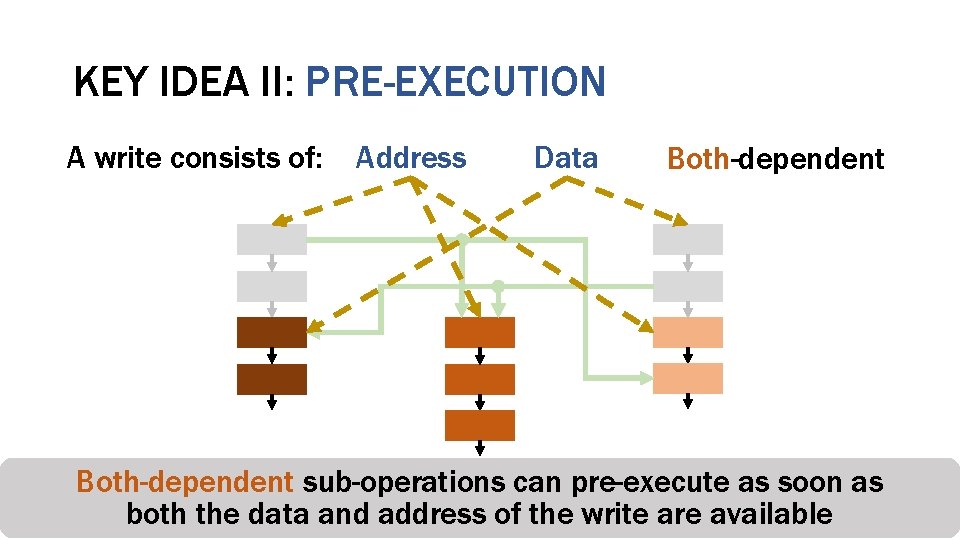 KEY IDEA II: PRE-EXECUTION

A write consists of: Address Data Both-dependent

Both-dependent sub-operations can pre-execute as soon as both the data and address of the write are available